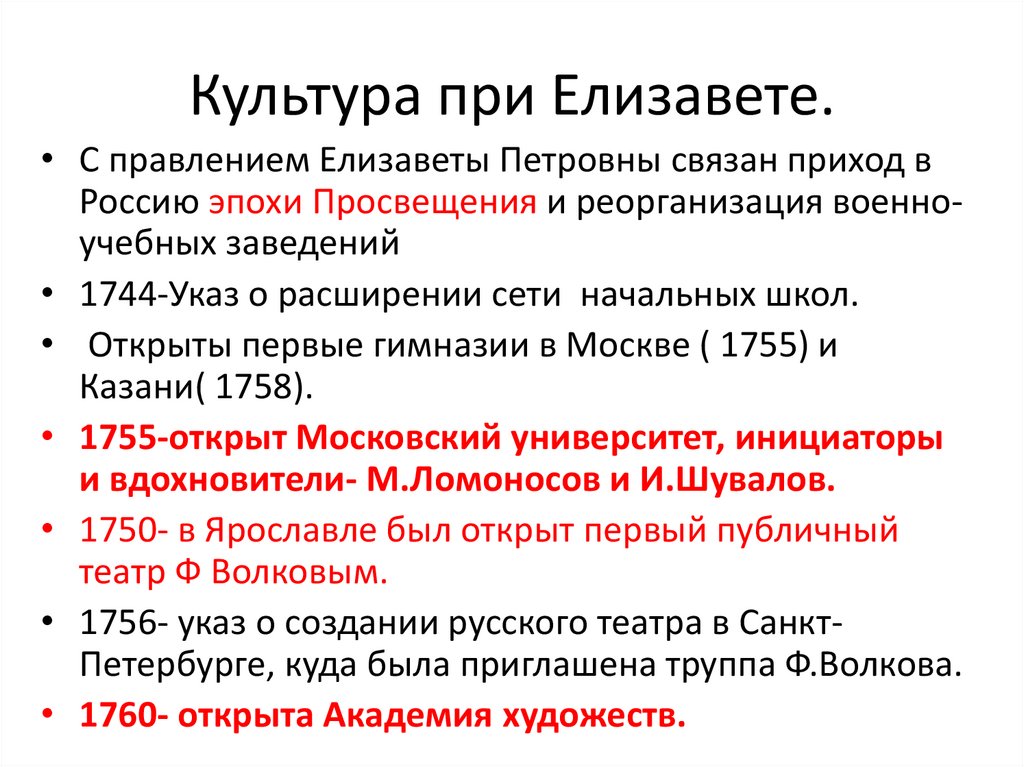 Культура при Елизавете.

• С правлением Елизаветы Петровны связан приход в Россию эпохи Просвещения и реорганизация военно-учебных заведений

• 1744-Указ о расширении сети начальных школ.

• Открыты первые гимназии в Москве ( 1755) и Казани( 1758).

• 1755-открыт Московский университет, инициаторы и вдохновители- М.Ломоносов и И.Шувалов.

• 1750- в Ярославле был открыт первый публичный театр Ф Волковым.

• 1756- указ о создании русского театра в Санкт-Петербурге, куда была приглашена труппа Ф.Волкова.

• 1760- открыта Академия художеств.